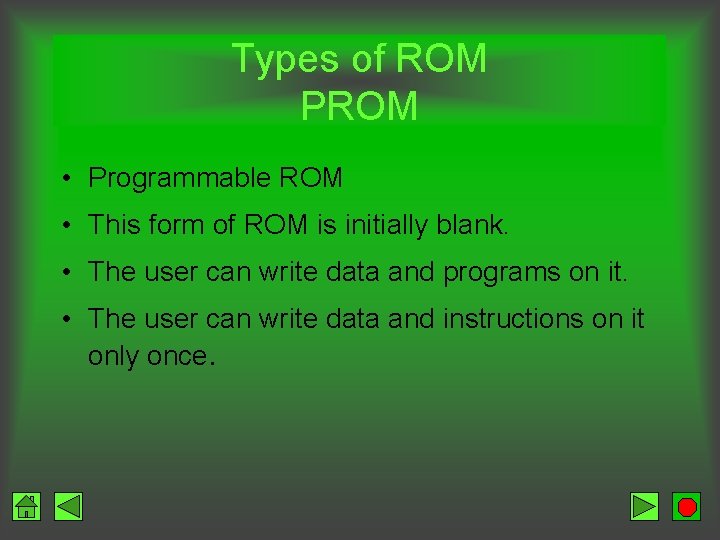 Types of ROM
PROM

• Programmable ROM
• This form of ROM is initially blank.
• The user can write data and programs on it.
• The user can write data and instructions on it only once.